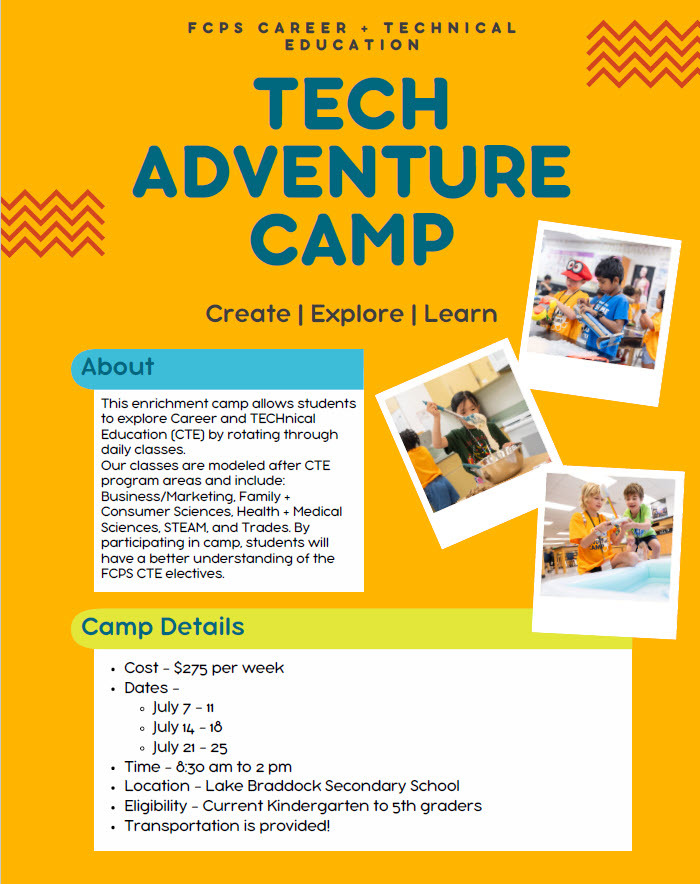 FCPS CAREER + TECHNICAL EDUCATION

TECH ADVENTURE CAMP

Create | Explore | Learn

About

This enrichment camp allows students to explore Career and TECHnical Education (CTE) by rotating through daily classes.
Our classes are modeled after CTE program areas and include: Business/Marketing, Family + Consumer Sciences, Health + Medical Sciences, STEAM, and Trades. By participating in camp, students will have a better understanding of the FCPS CTE electives.

Camp Details

- Cost - $275 per week
- Dates -
  - July 7 - 11
  - July 14 - 18
  - July 21 - 25
- Time - 8:30 am to 2 pm
- Location - Lake Braddock Secondary School
- Eligibility - Current Kindergarten to 5th graders
- Transportation is provided!